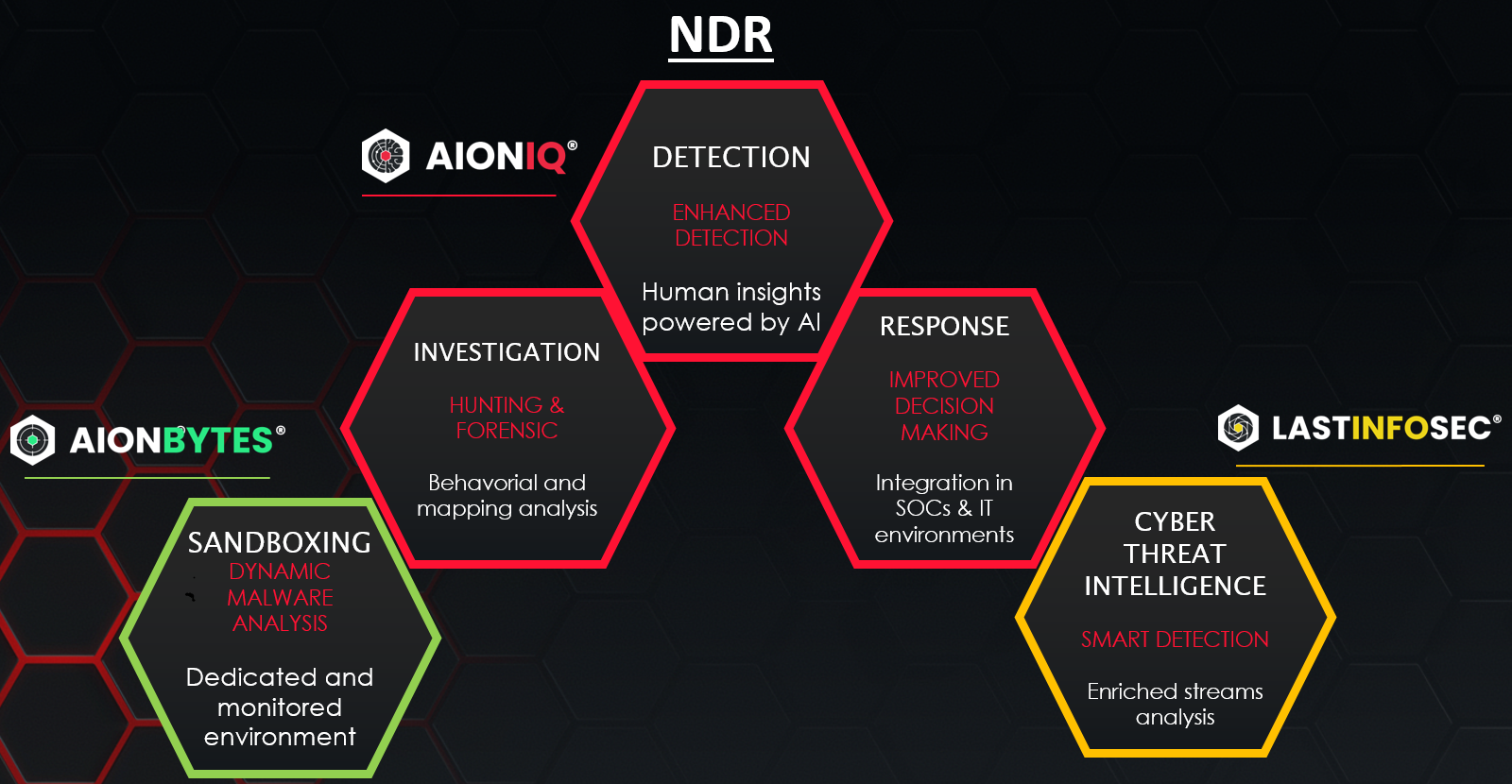 NDR

AIONIQ®

DETECTION

ENHANCED DETECTION

Human insights powered by AI

INVESTIGATION

HUNTING & FORENSIC

Behavorial and mapping analysis

RESPONSE

IMPROVED DECISION MAKING

Integration in SOCs & IT environments

AIONBYTES®

SANDBOXING

DYNAMIC MALWARE ANALYSIS

Dedicated and monitored environment

LASTINFOSEC®

CYBER THREAT INTELLIGENCE

SMART DETECTION

Enriched streams analysis